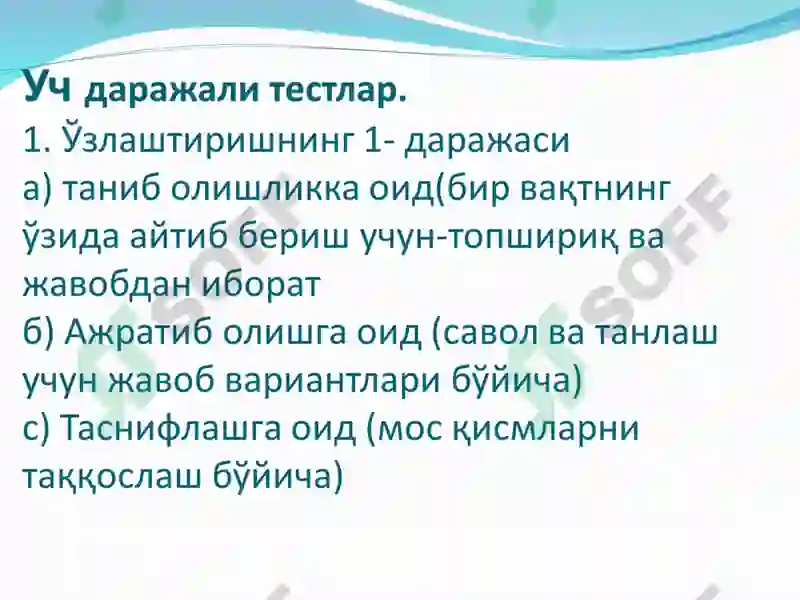 Уч даражали тестлар.
1. Ўзлаштиришнинг 1- даражаси
а) таниб олишликка оид(бир вақтнинг ўзида айтиб бериш учун-топшириқ ва жавобдан иборат
б) Ажратиб олишга оид (савол ва танлаш учун жавоб вариантлари бўйича)
с) Таснифлашга оид (мос қисмларни таққослаш бўйича)

SOFF